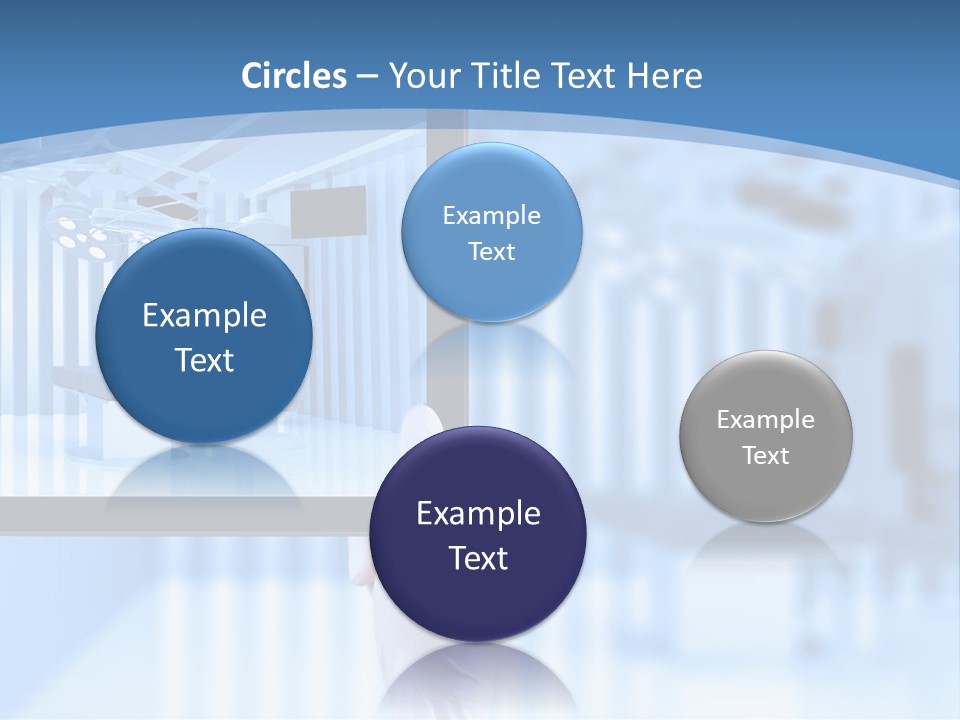 Circles – Your Title Text Here

Example Text

Example Text

Example Text

Example Text